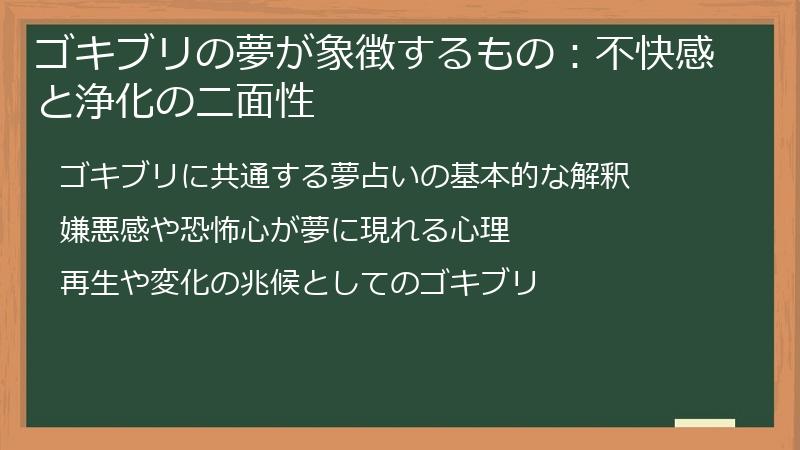 ゴキブリの夢が象徴するもの：不快感と浄化の二面性

ゴキブリに共通する夢占いの基本的な解釈

嫌悪感や恐怖心が夢に現れる心理

再生や変化の兆候としてのゴキブリ